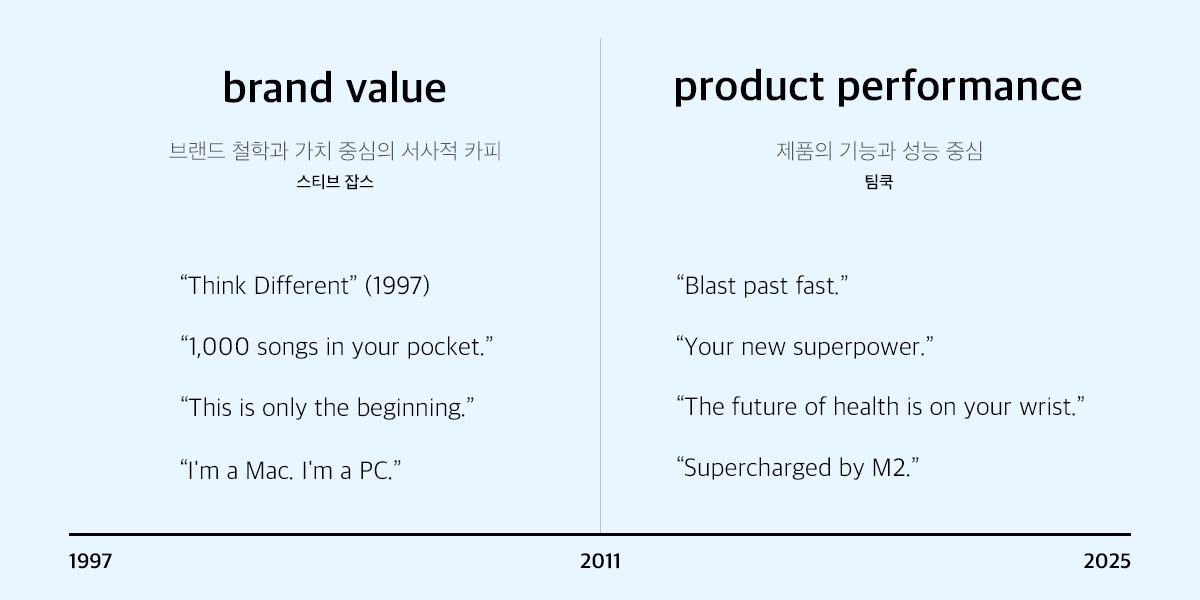 brand value

브랜드 철학과 가치 중심의 서사적 카피
스티브 잡스

“Think Different” (1997)

“1,000 songs in your pocket.”

“This is only the beginning.”

“I'm a Mac. I'm a PC.”

product performance

제품의 기능과 성능 중심
팀쿡

“Blast past fast.”

“Your new superpower.”

“The future of health is on your wrist.”

“Supercharged by M2.”

1997

2011

2025